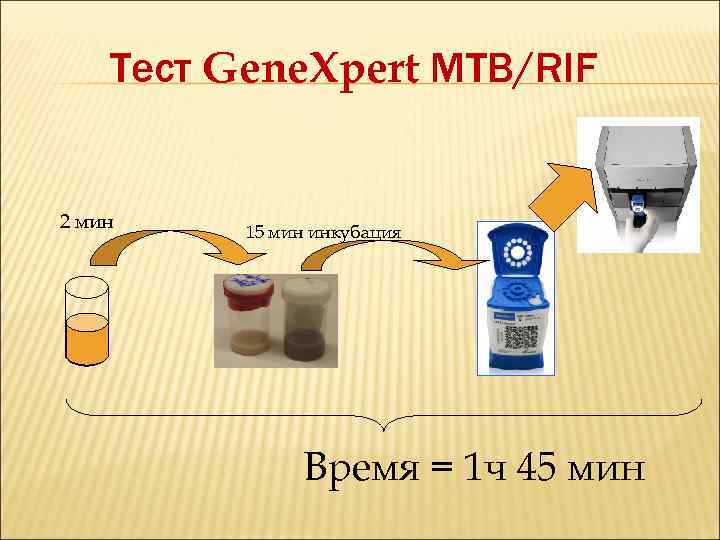 Тест GeneXpert MTB/RIF

2 мин

15 мин инкубация

Время = 1ч 45 мин